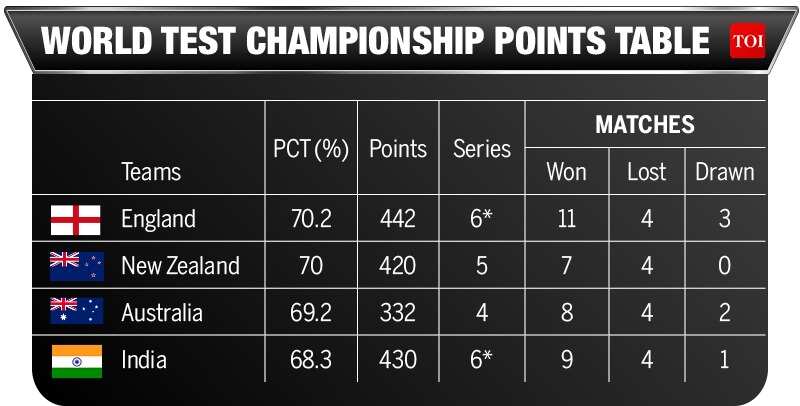 WORLD TEST CHAMPIONSHIP POINTS TABLE TOI

| Teams | PCT (%) | Points | Series | MATCHES Won | MATCHES Lost | MATCHES Drawn |
|---|---|---|---|---|---|---|
| England | 70.2 | 442 | 6* | 11 | 4 | 3 |
| New Zealand | 70 | 420 | 5 | 7 | 4 | 0 |
| Australia | 69.2 | 332 | 4 | 8 | 4 | 2 |
| India | 68.3 | 430 | 6* | 9 | 4 | 1 |